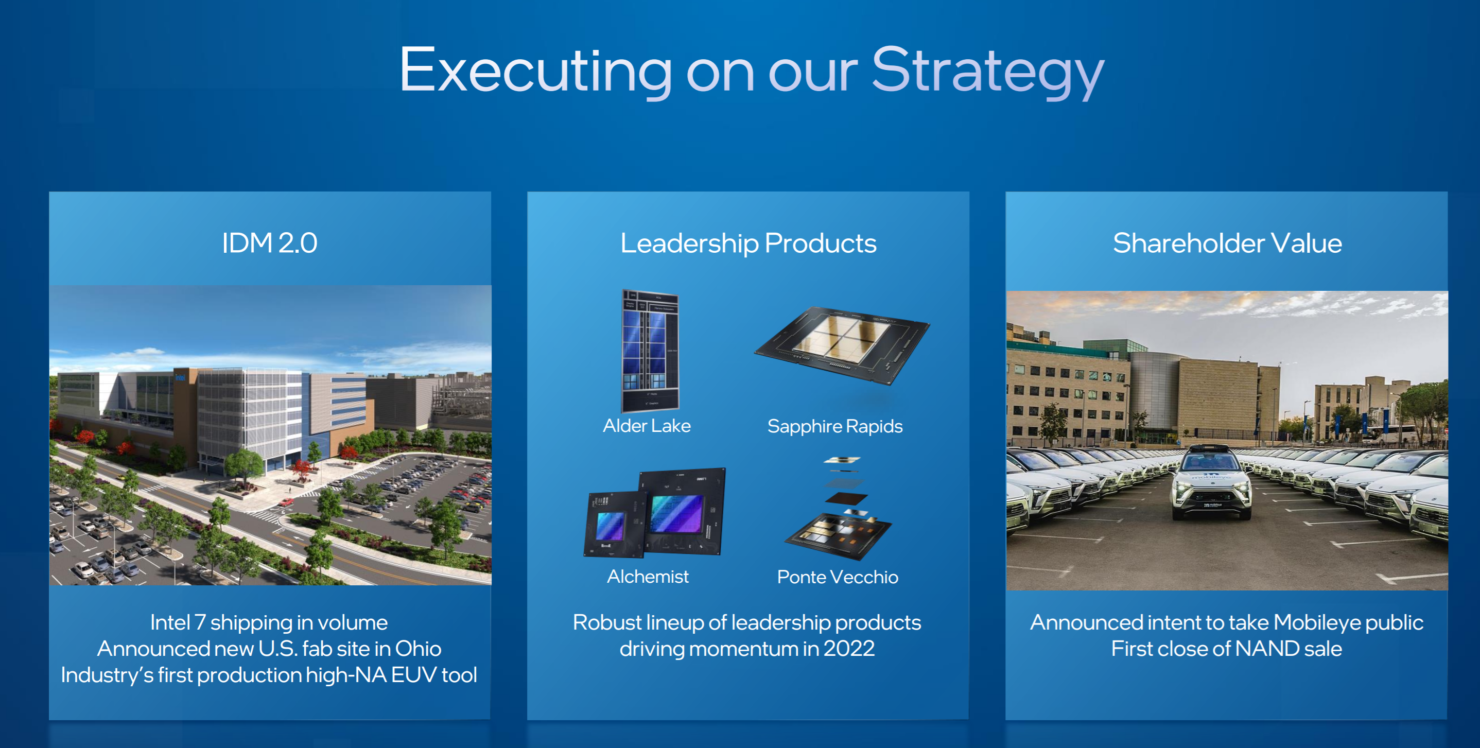 Executing on our Strategy

IDM 2.0

Intel 7 shipping in volume
Announced new U.S. fab site in Ohio
Industry's first production high-NA EUV tool

Leadership Products

Alder Lake

Sapphire Rapids

Alchemist

Ponte Vecchio

Robust lineup of leadership products driving momentum in 2022

Shareholder Value

Announced intent to take Mobileye public
First close of NAND sale